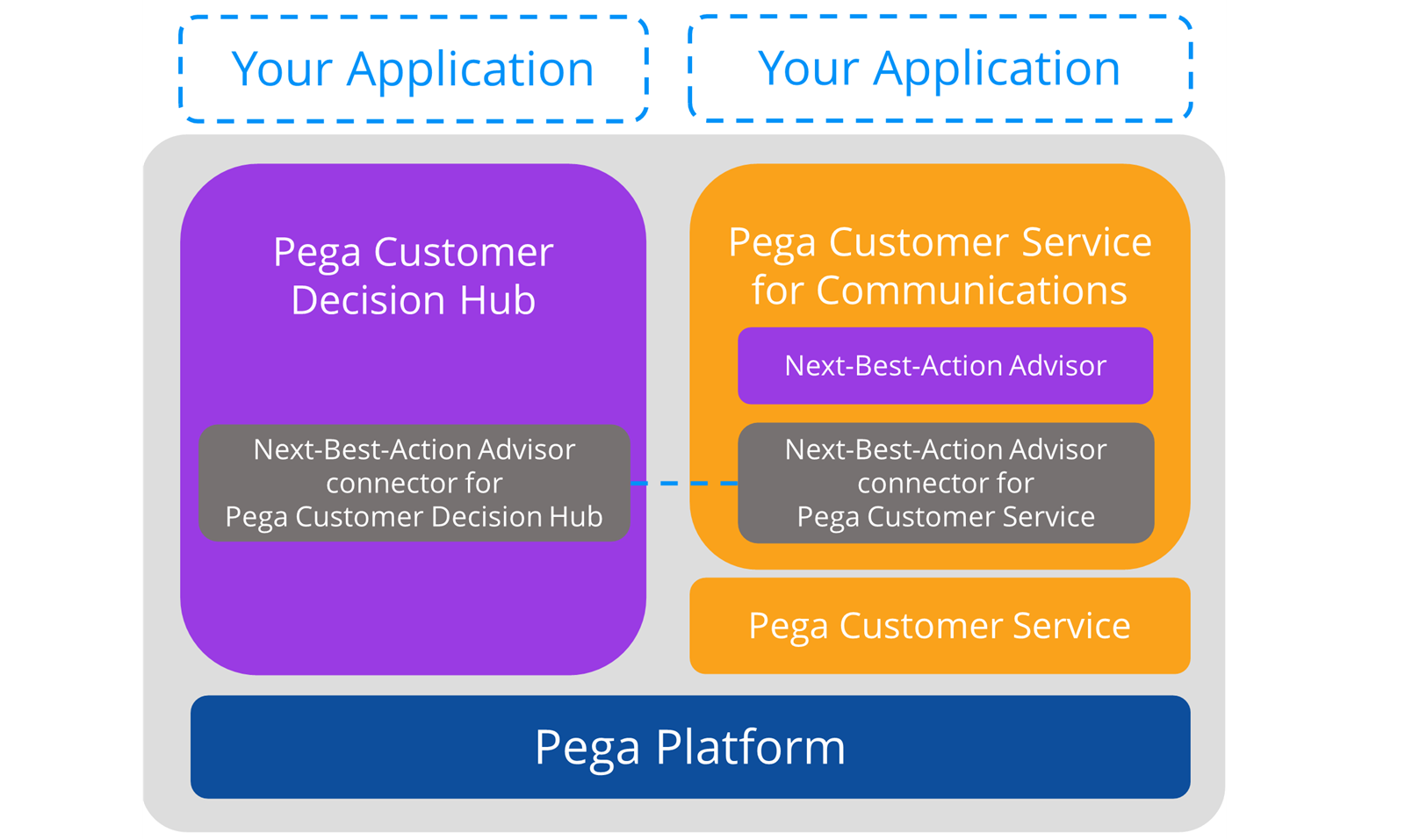 Your Application

Your Application

Pega Customer Decision Hub

Next-Best-Action Advisor connector for Pega Customer Decision Hub

Pega Customer Service for Communications

Next-Best-Action Advisor

Next-Best-Action Advisor connector for Pega Customer Service

Pega Customer Service

Pega Platform